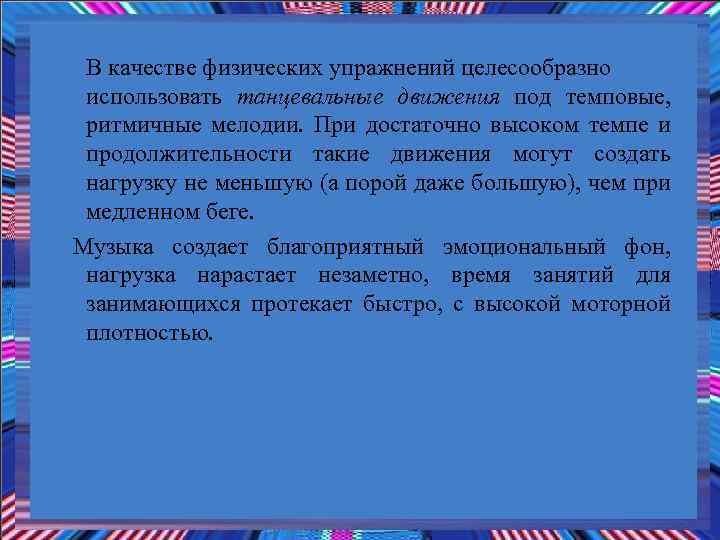 В качестве физических упражнений целесообразно использовать танцевальные движения под темповые, ритмичные мелодии. При достаточно высоком темпе и продолжительности такие движения могут создать нагрузку не меньшую (а порой даже большую), чем при медленном беге.

Музыка создает благоприятный эмоциональный фон, нагрузка нарастает незаметно, время занятий для занимающихся протекает быстро, с высокой моторной плотностью.